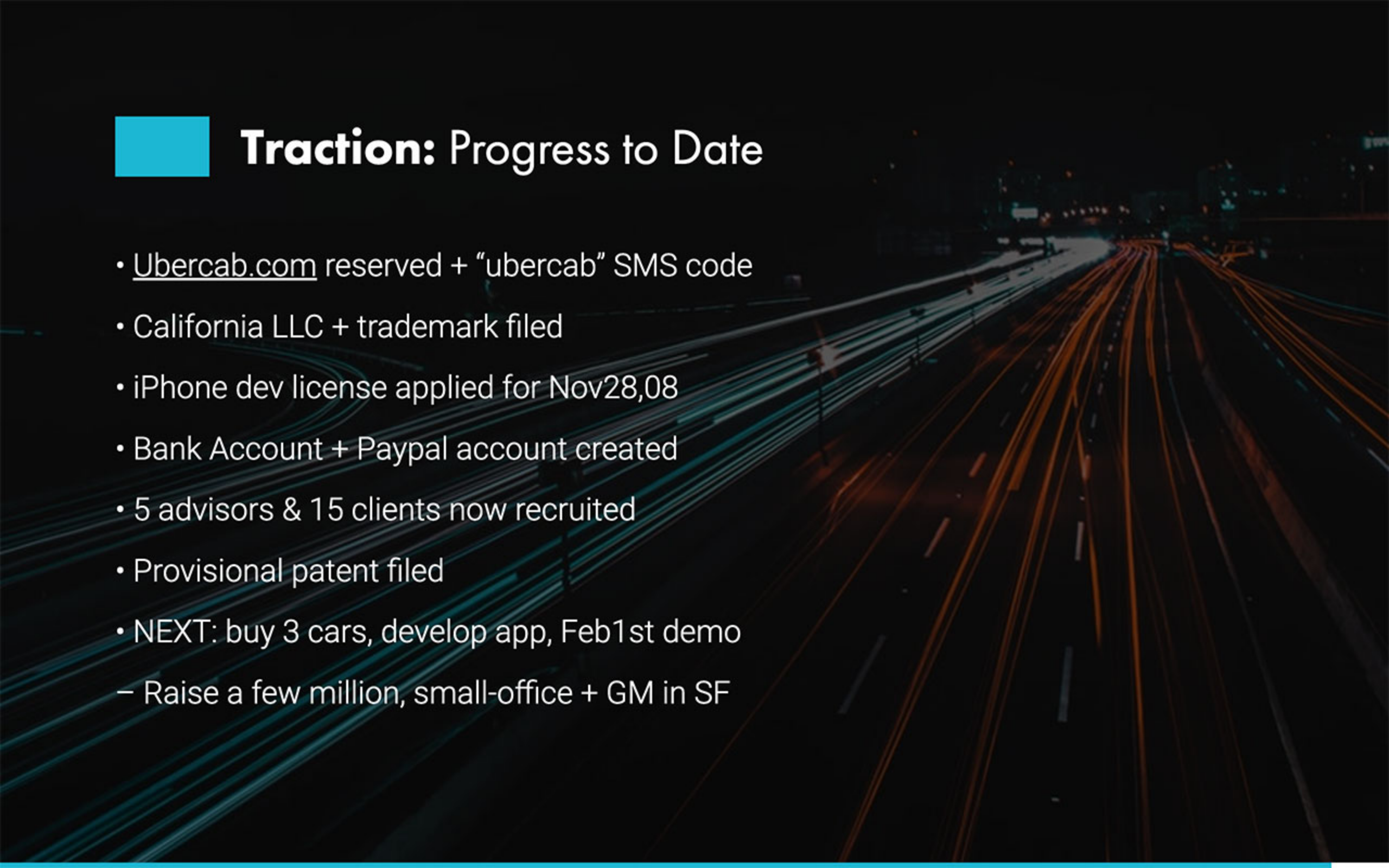 Traction: Progress to Date

• Ubercab.com reserved + “ubercab” SMS code

• California LLC + trademark filed

• iPhone dev license applied for Nov28,08

• Bank Account + Paypal account created

• 5 advisors & 15 clients now recruited

• Provisional patent filed

• NEXT: buy 3 cars, develop app, Feb1st demo

– Raise a few million, small-office + GM in SF